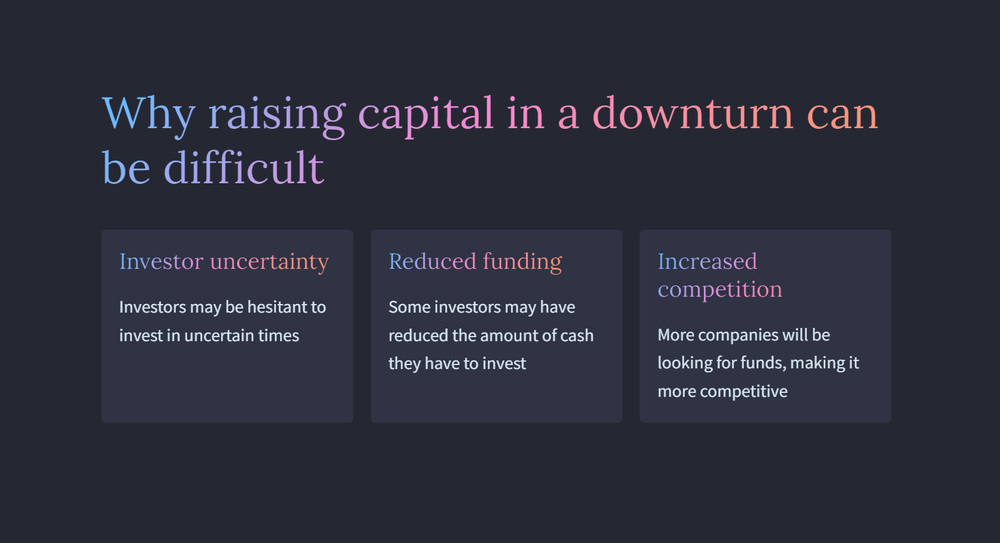 Why raising capital in a downturn can be difficult

Investor uncertainty

Investors may be hesitant to invest in uncertain times

Reduced funding

Some investors may have reduced the amount of cash they have to invest

Increased competition

More companies will be looking for funds, making it more competitive